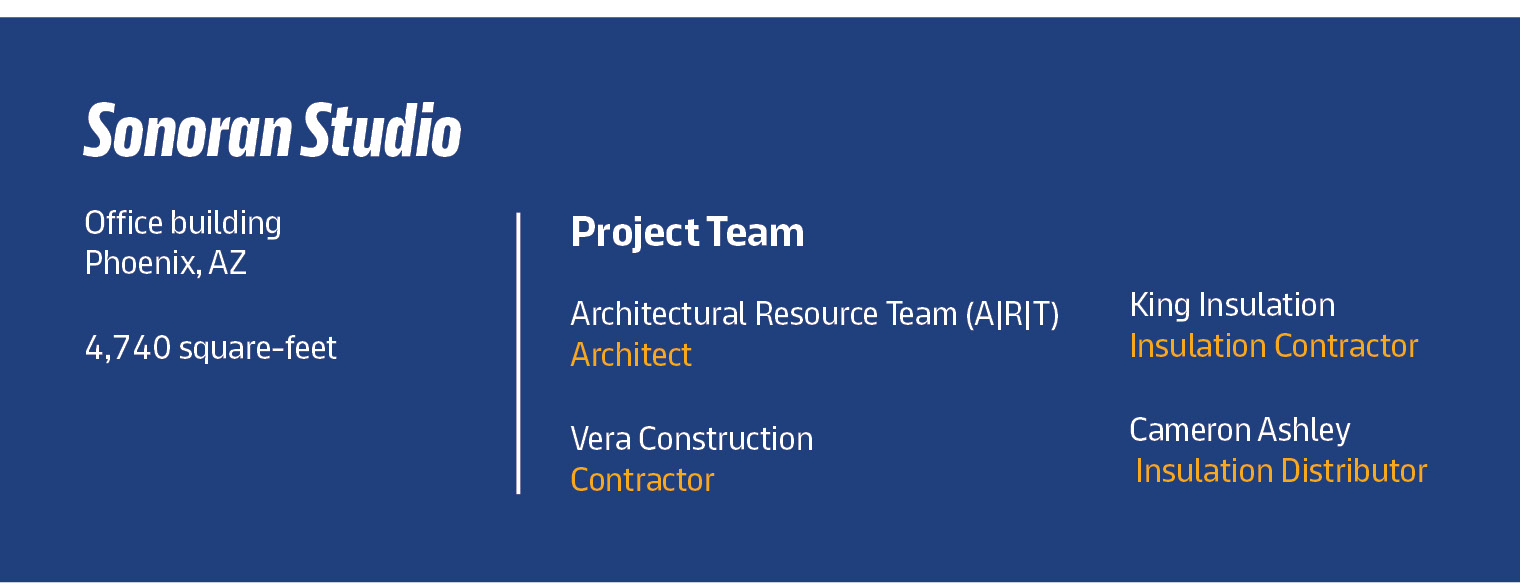 Sonoran Studio

Office building
Phoenix, AZ

4,740 square-feet

Project Team

Architectural Resource Team (A|R|T)
Architect

Vera Construction
Contractor

King Insulation
Insulation Contractor

Cameron Ashley
Insulation Distributor